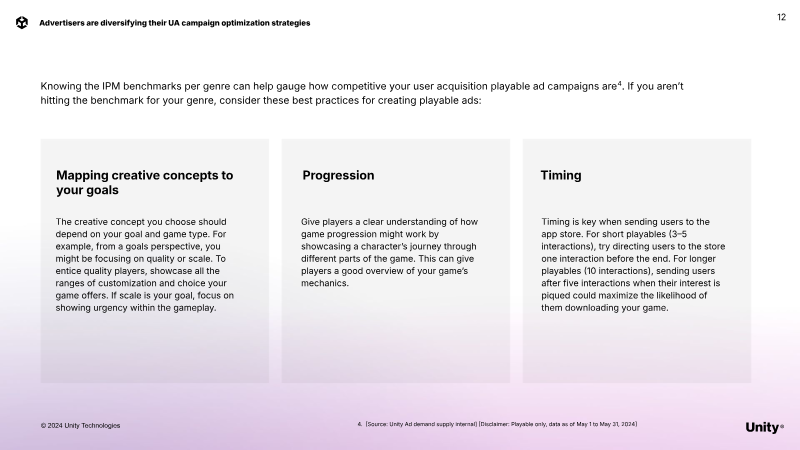 Advertisers are diversifying their UA campaign optimization strategies

12

Knowing the IPM benchmarks per genre can help gauge how competitive your user acquisition playable ad campaigns are$^4$. If you aren't hitting the benchmark for your genre, consider these best practices for creating playable ads:

Mapping creative concepts to your goals

The creative concept you choose should depend on your goal and game type. For example, from a goals perspective, you might be focusing on quality or scale. To entice quality players, showcase all the ranges of customization and choice your game offers. If scale is your goal, focus on showing urgency within the gameplay.

Progression

Give players a clear understanding of how game progression might work by showcasing a character's journey through different parts of the game. This can give players a good overview of your game's mechanics.

Timing

Timing is key when sending users to the app store. For short playables (3–5 interactions), try directing users to the store one interaction before the end. For longer playables (10 interactions), sending users after five interactions when their interest is piqued could maximize the likelihood of them downloading your game.

© 2024 Unity Technologies

4. (Source: Unity Ad demand supply internal) (Disclaimer: Playable only, data as of May 1 to May 31, 2024)

Unity®